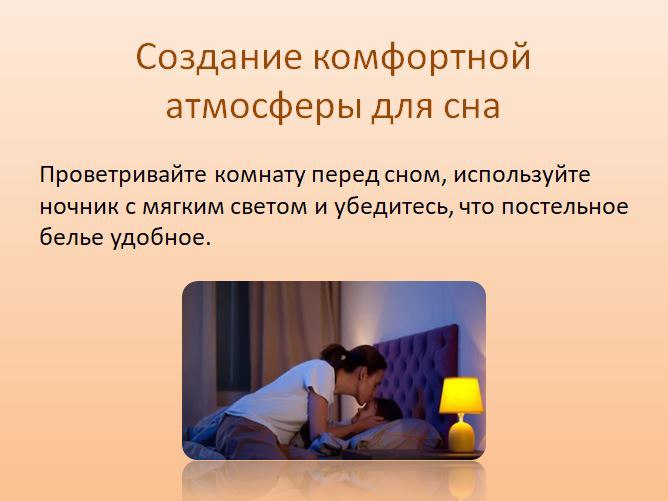 Создание комфортной атмосферы для сна

Проветривайте комнату перед сном, используйте ночник с мягким светом и убедитесь, что постельное белье удобное.